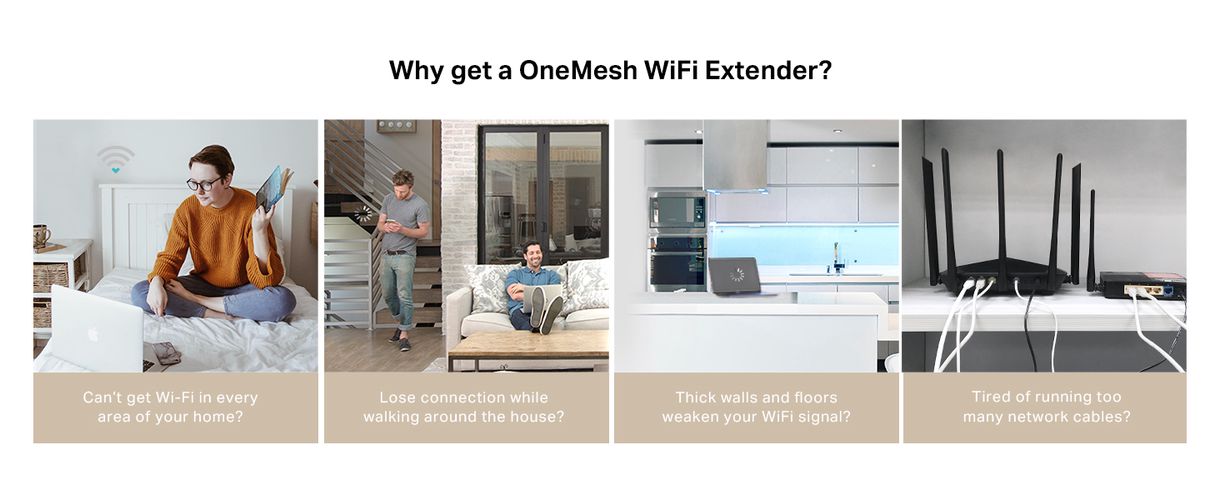 Why get a OneMesh WiFi Extender?

Can't get Wi-Fi in every area of your home?

Lose connection while walking around the house?

Thick walls and floors weaken your WiFi signal?

Tired of running too many network cables?